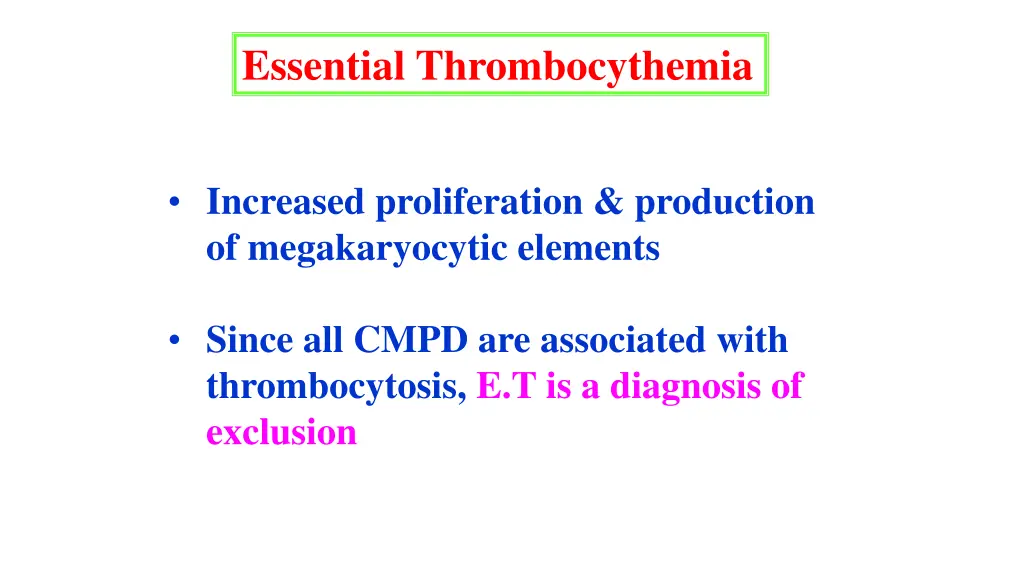 Essential Thrombocythemia

• Increased proliferation & production of megakaryocytic elements

• Since all CMPD are associated with thrombocytosis, E.T is a diagnosis of exclusion